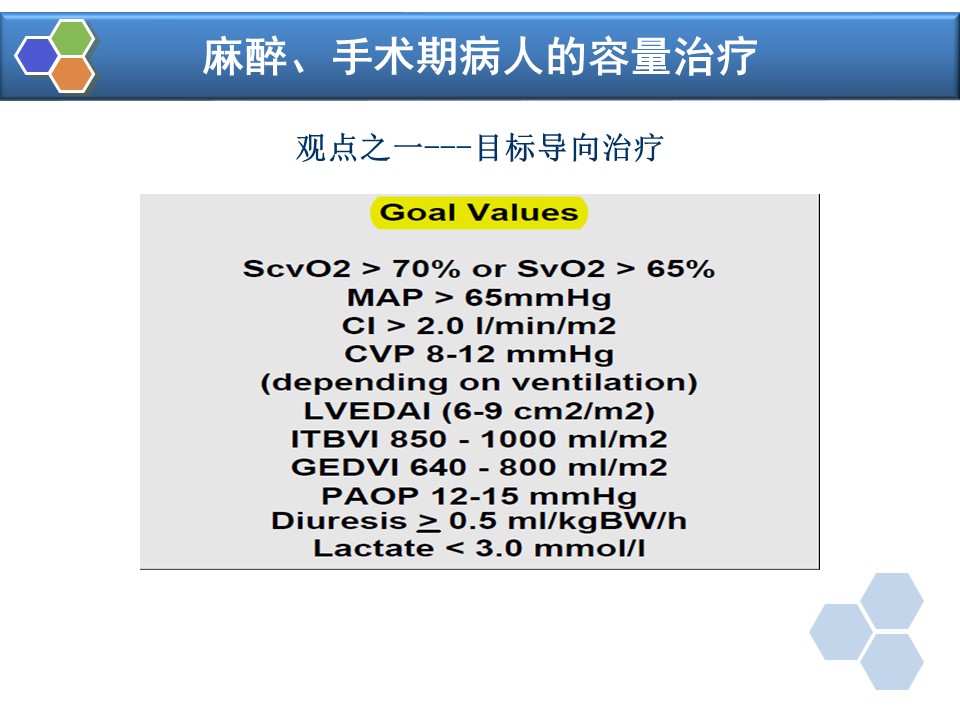 麻醉、手术期病人的容量治疗

观点之一---目标导向治疗

Goal Values

ScvO2 > 70% or SvO2 > 65%
MAP > 65mmHg
CI > 2.0 l/min/m2
CVP 8-12 mmHg
(depending on ventilation)
LVEDAI (6-9 cm2/m2)
ITBVI 850 - 1000 ml/m2
GEDVI 640 - 800 ml/m2
PAOP 12-15 mmHg
Diuresis $\geq$ 0.5 ml/kgBW/h
Lactate < 3.0 mmol/l